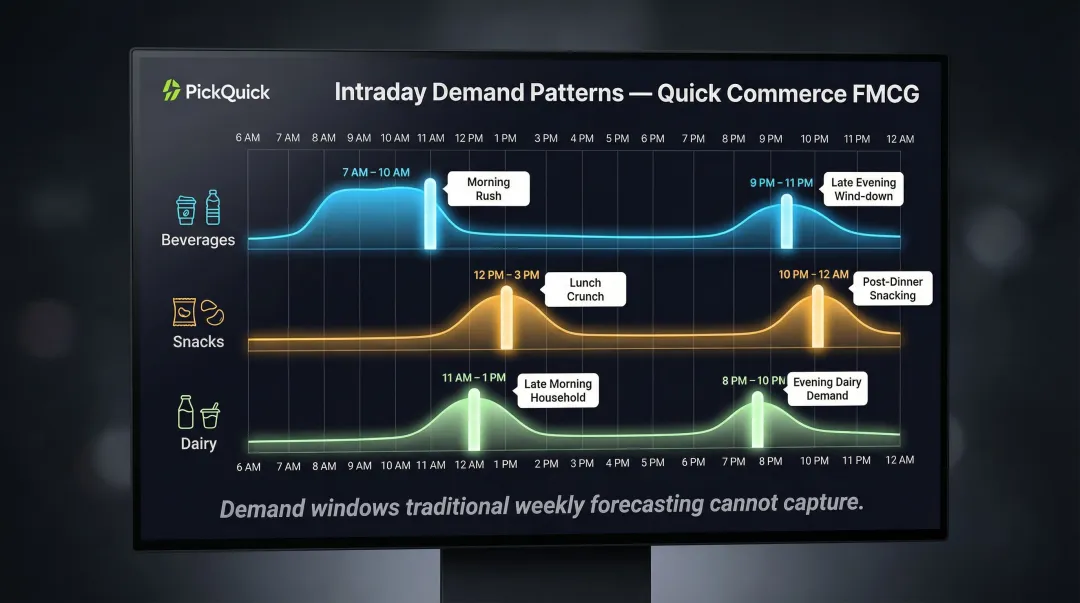 PickQuick

Intraday Demand Patterns — Quick Commerce FMCG

6 AM 7 AM 8 AM 9 AM 10 AM 11 AM 12 PM 1 PM 3 PM 4 PM 5 PM 6 PM 7 PM 8 PM 9 PM 10 PM 11 PM 12 AM

Beverages

7 AM – 10 AM

Morning Rush

9 PM – 11 PM

Late Evening Wind-down

Snacks

12 PM – 3 PM

Lunch Crunch

10 PM – 12 AM

Post-Dinner Snacking

Dairy

11 AM – 1 PM

Late Morning Household

8 PM – 10 PM

Evening Dairy Demand

6 AM 7 AM 8 AM 9 AM 10 AM 11 AM 12 AM 1 PM 2 PM 3 PM 4 PM 5 PM 6 PM 7 PM 8 PM 10 PM 11 PM 12 AM

Demand windows traditional weekly forecasting cannot capture.